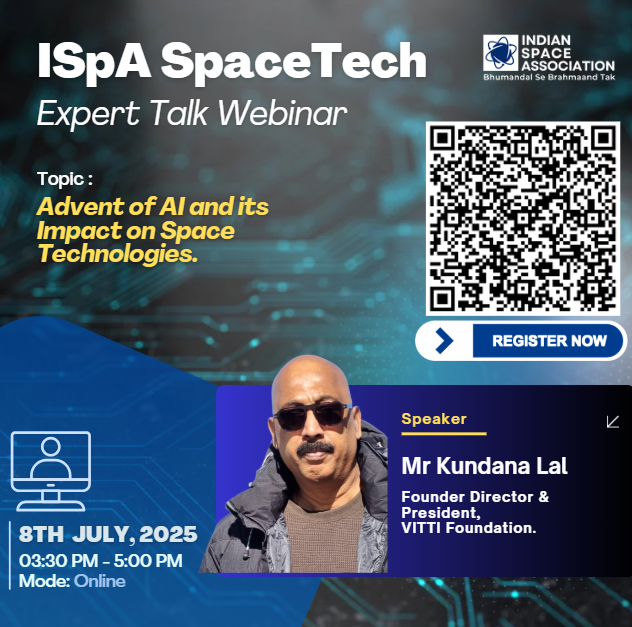 ISpA SpaceTech
Expert Talk Webinar

INDIAN SPACE ASSOCIATION
Bhumandal Se Brahmaand Tak

Topic :
Advent of AI and its Impact on Space Technologies.

REGISTER NOW

Speaker

Mr Kundana Lal

Founder Director & President, VITTI Foundation.

8TH JULY, 2025
03:30 PM - 5:00 PM
Mode: Online